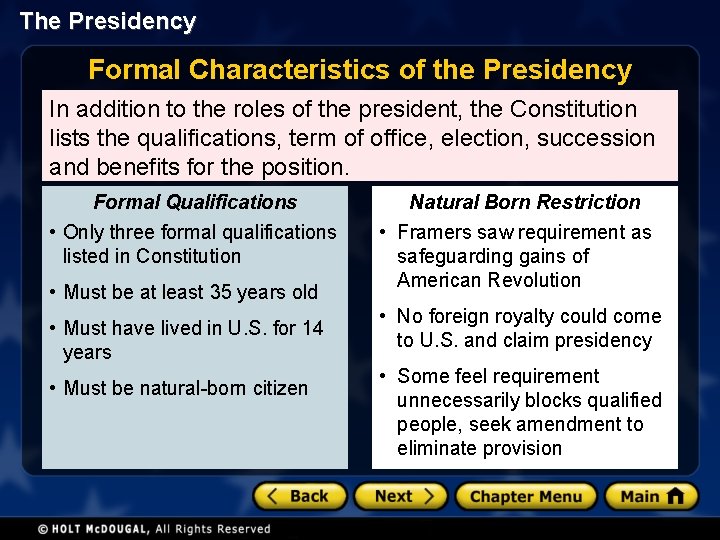 The Presidency

Formal Characteristics of the Presidency

In addition to the roles of the president, the Constitution lists the qualifications, term of office, election, succession and benefits for the position.

Formal Qualifications

• Only three formal qualifications listed in Constitution

• Must be at least 35 years old

• Must have lived in U.S. for 14 years

• Must be natural-born citizen

Natural Born Restriction

• Framers saw requirement as safeguarding gains of American Revolution

• No foreign royalty could come to U.S. and claim presidency

• Some feel requirement unnecessarily blocks qualified people, seek amendment to eliminate provision

Back

Next

Chapter Menu

Main

© HOLT McDOUGAL, All Rights Reserved